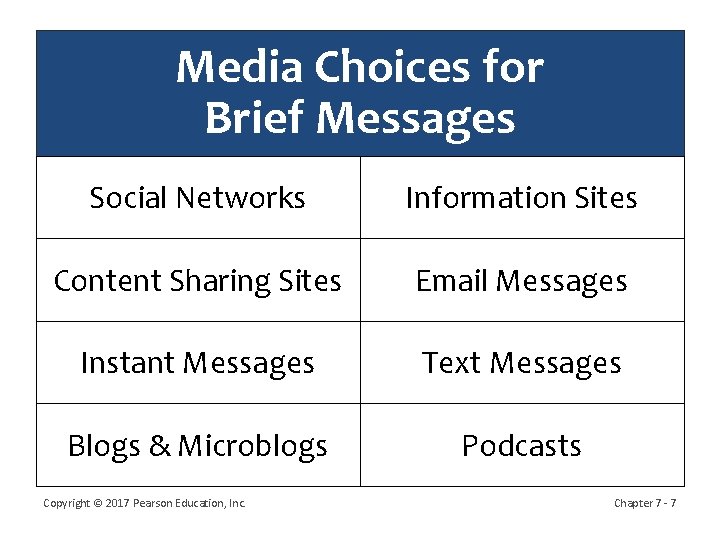 Media Choices for Brief Messages

| Social Networks | Information Sites |
|---|---|
| Content Sharing Sites | Email Messages |
| Instant Messages | Text Messages |
| Blogs & Microblogs | Podcasts |

Copyright © 2017 Pearson Education, Inc.

Chapter 7 - 7